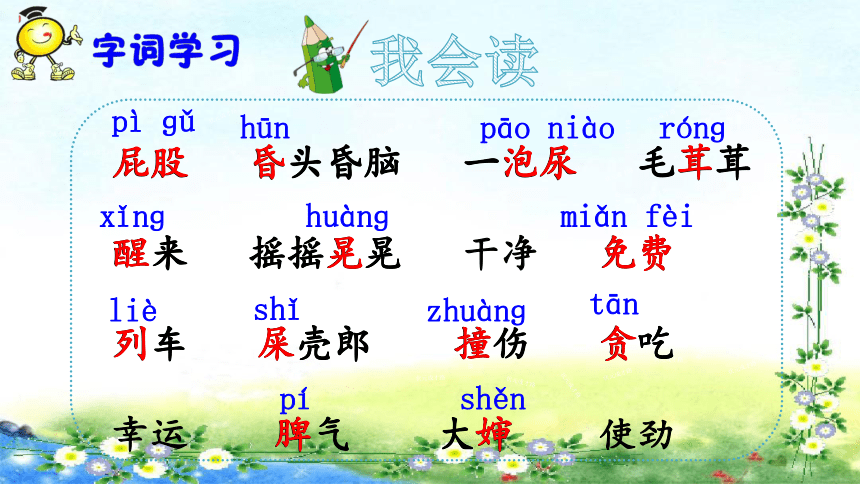 字词学习

我会读

pì gǔ
屁股

hūn
昏头昏脑

pāo niào
一泡尿

róng
毛茸茸

xǐng
醒来

huàng
摇摇晃晃

干净

miǎn fèi
免费

liè
列车

shǐ
屎壳郎

zhuàng
撞伤

tān
贪吃

幸运

pí
脾气

shěn
大婶

使劲